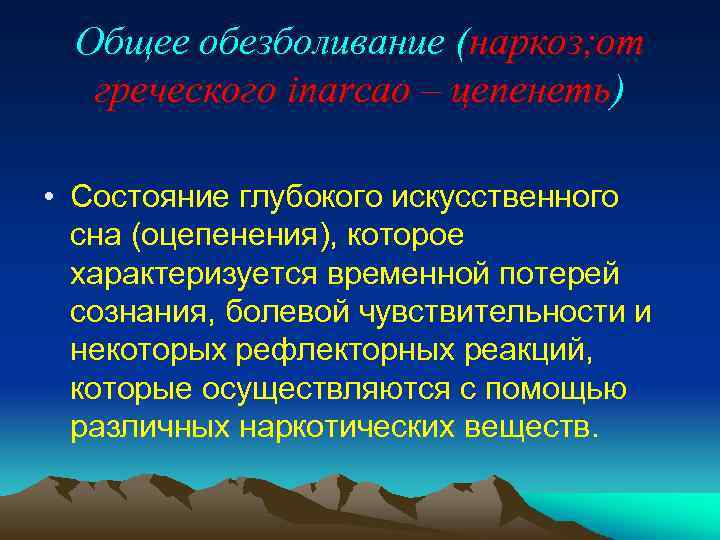 Общее обезболивание (наркоз;от греческого inarcao – цепенеть)

• Состояние глубокого искусственного сна (оцепенения), которое характеризуется временной потерей сознания, болевой чувствительности и некоторых рефлекторных реакций, которые осуществляются с помощью различных наркотических веществ.